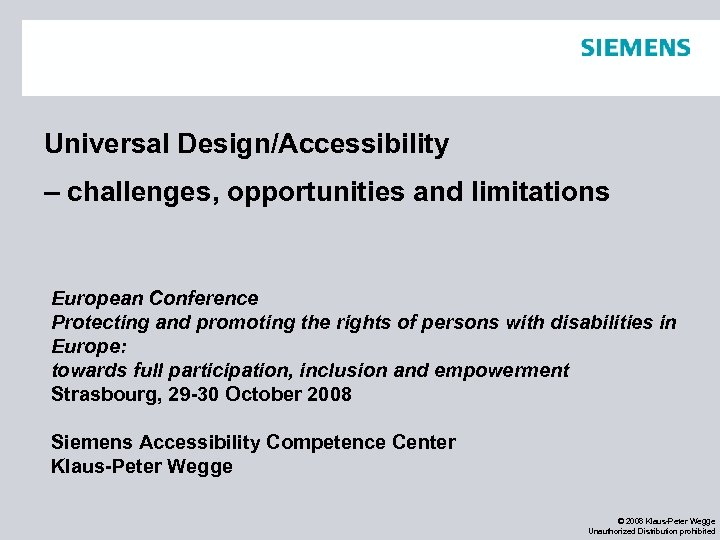 SIEMENS

Universal Design/Accessibility

– challenges, opportunities and limitations

European Conference
Protecting and promoting the rights of persons with disabilities in Europe:
towards full participation, inclusion and empowerment
Strasbourg, 29-30 October 2008

Siemens Accessibility Competence Center
Klaus-Peter Wegge

© 2008 Klaus-Peter Wegge
Unauthorized Distribution prohibited